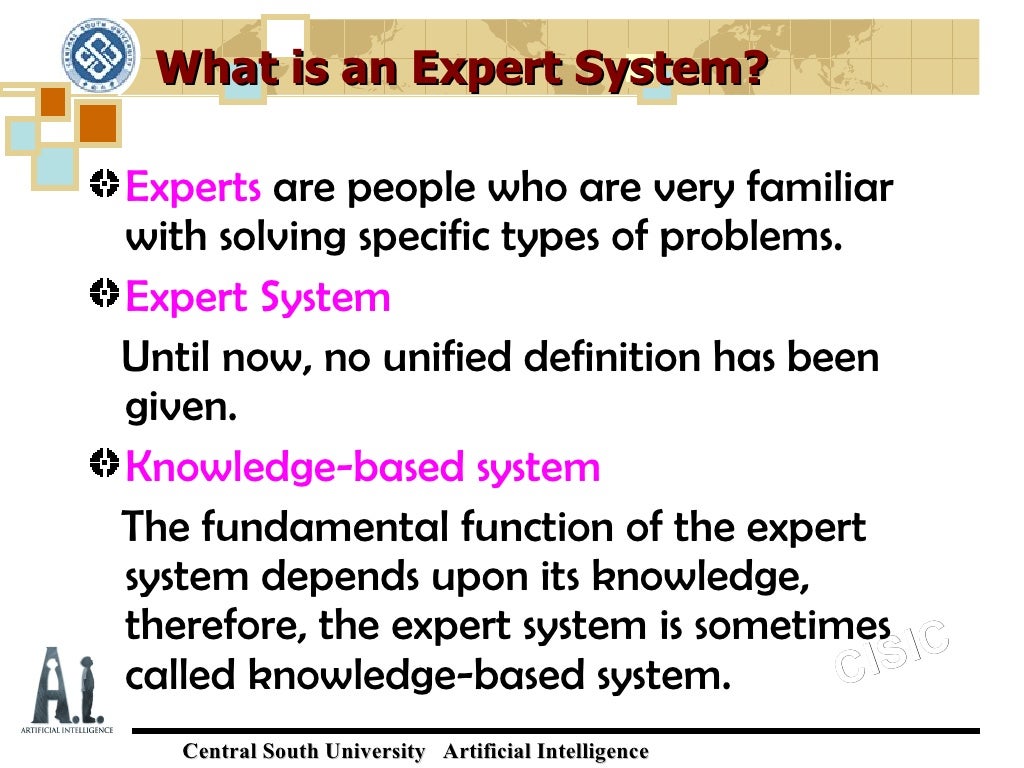 What is an Expert System?

Experts are people who are very familiar with solving specific types of problems.

Expert System

Until now, no unified definition has been given.

Knowledge-based system

The fundamental function of the expert system depends upon its knowledge, therefore, the expert system is sometimes called knowledge-based system.

CISIC

A.I.
ARTIFICIAL INTELLIGENCE

Central South University Artificial Intelligence